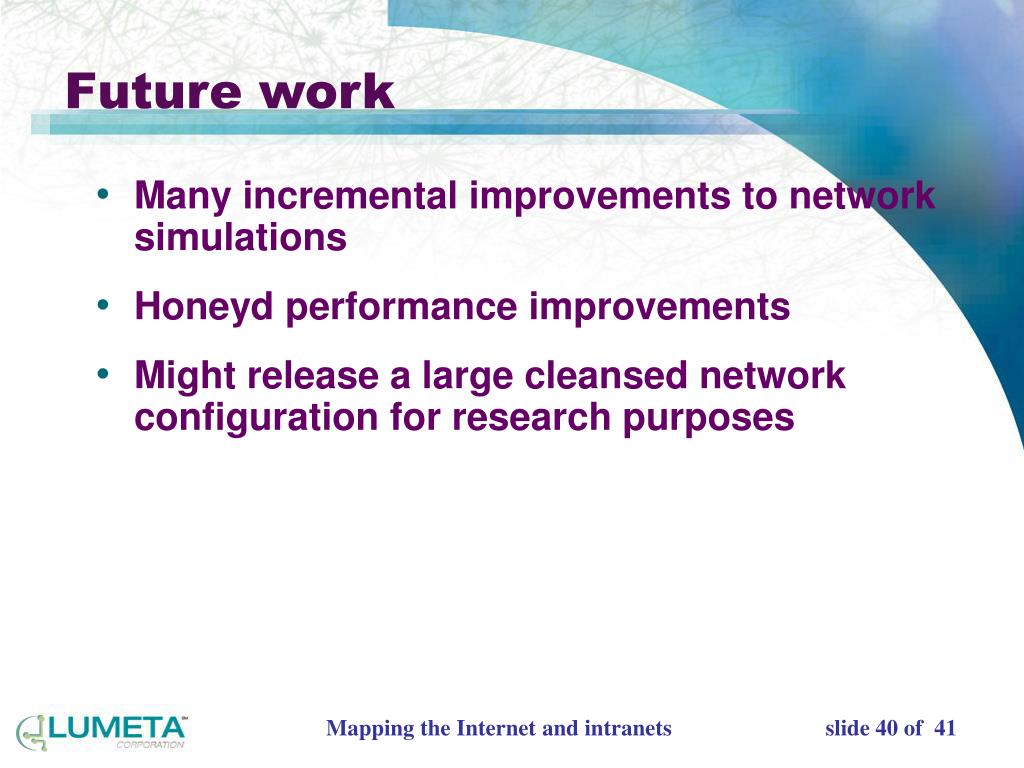 Future work

• Many incremental improvements to network simulations

• Honeyd performance improvements

• Might release a large cleansed network configuration for research purposes

LUMETA™ CORPORATION

Mapping the Internet and intranets

slide 40 of 41